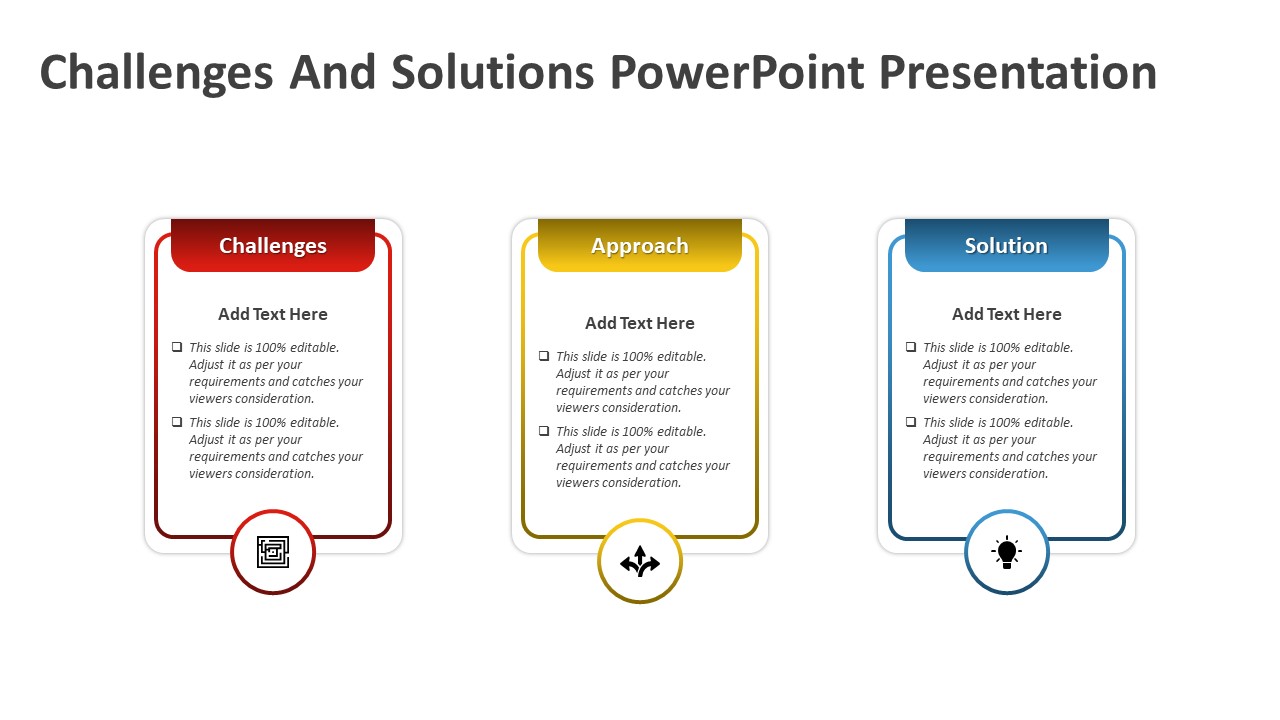 Challenges And Solutions PowerPoint Presentation

Challenges

Add Text Here

❑ This slide is 100% editable. Adjust it as per your requirements and catches your viewers consideration.

❑ This slide is 100% editable. Adjust it as per your requirements and catches your viewers consideration.

Approach

Add Text Here

❑ This slide is 100% editable. Adjust it as per your requirements and catches your viewers consideration.

❑ This slide is 100% editable. Adjust it as per your requirements and catches your viewers consideration.

Solution

Add Text Here

❑ This slide is 100% editable. Adjust it as per your requirements and catches your viewers consideration.

❑ This slide is 100% editable. Adjust it as per your requirements and catches your viewers consideration.